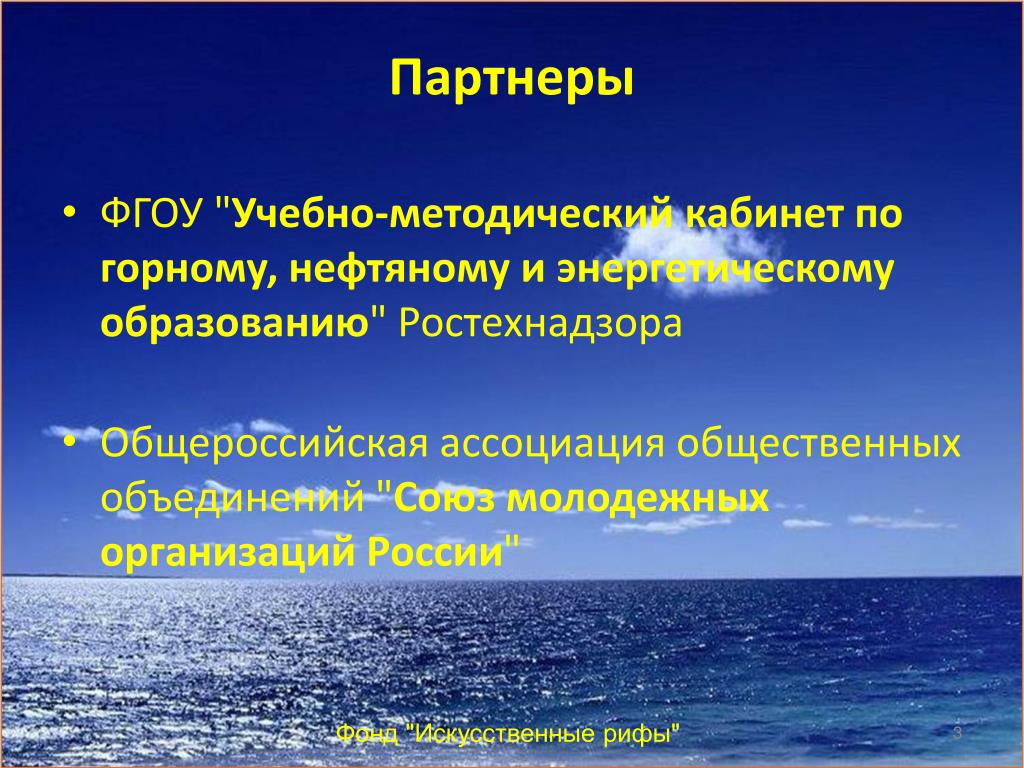 Партнеры

• ФГОУ "Учебно-методический кабинет по горному, нефтяному и энергетическому образованию" Ростехнадзора

• Общероссийская ассоциация общественных объединений "Союз молодежных организаций России"

Фонд "Искусственные рифы"

3